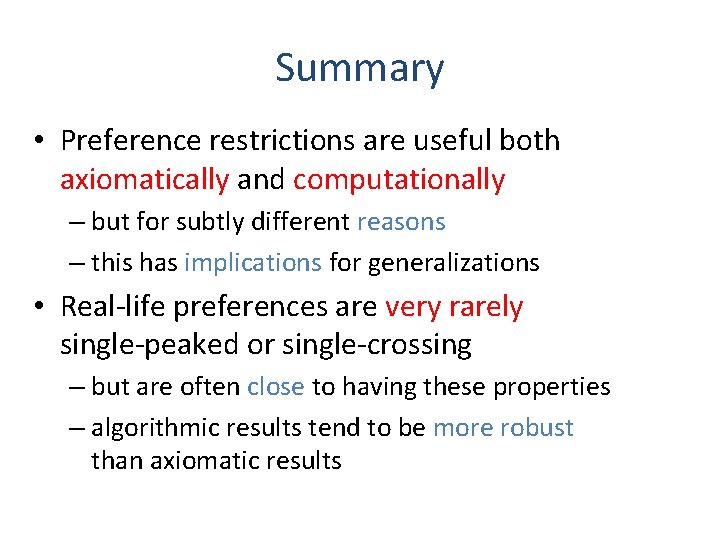 Summary

• Preference restrictions are useful both axiomatically and computationally
– but for subtly different reasons
– this has implications for generalizations

• Real-life preferences are very rarely single-peaked or single-crossing
– but are often close to having these properties
– algorithmic results tend to be more robust than axiomatic results